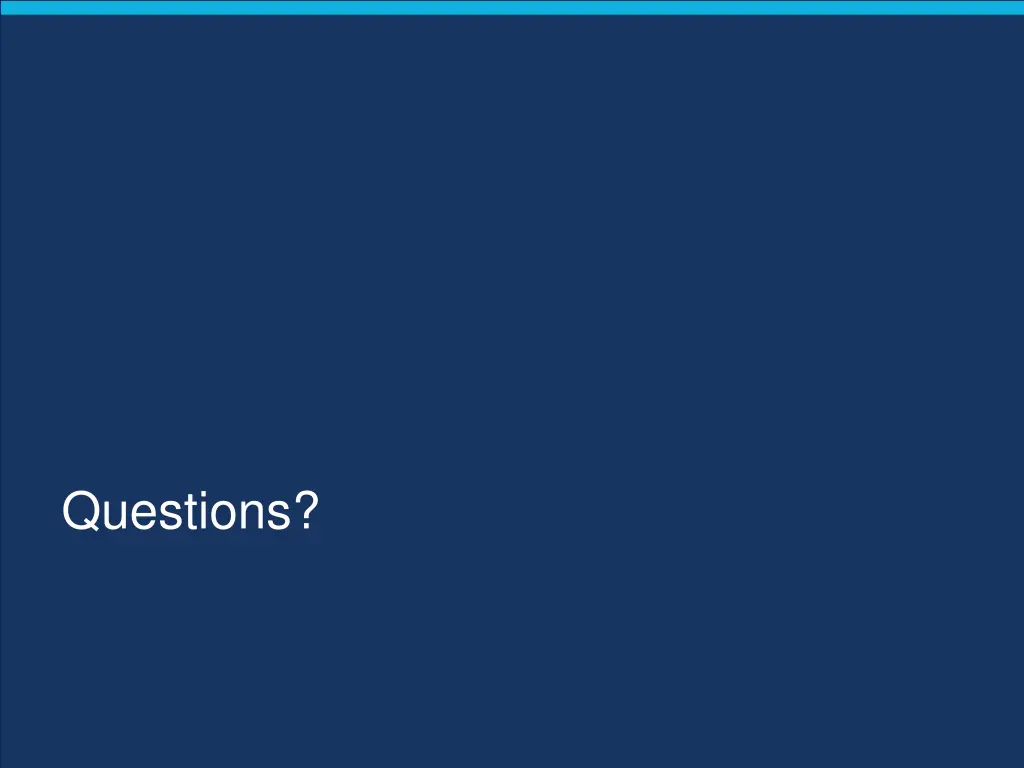 Questions?